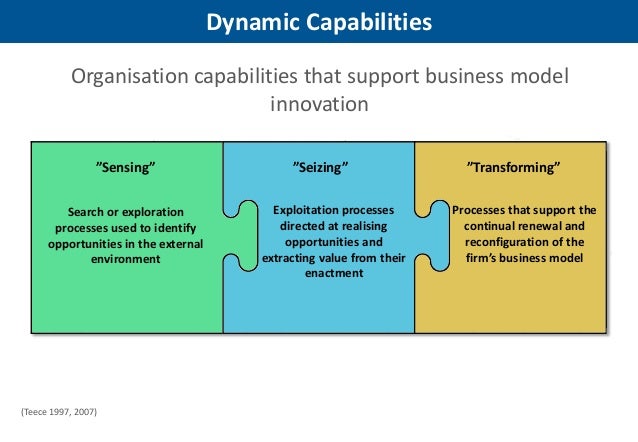 Dynamic Capabilities

Organisation capabilities that support business model innovation

”Sensing”

Search or exploration processes used to identify opportunities in the external environment

”Seizing”

Exploitation processes directed at realising opportunities and extracting value from their enactment

”Transforming”

Processes that support the continual renewal and reconfiguration of the firm’s business model

(Teece 1997, 2007)